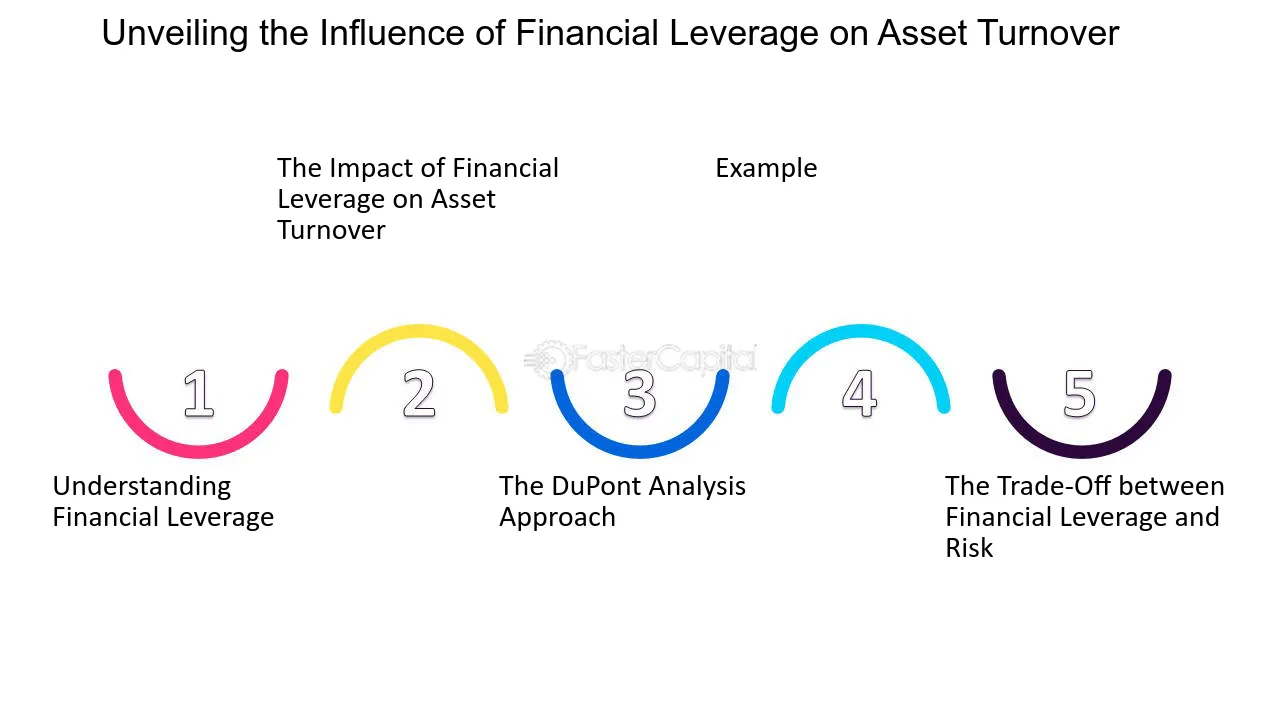 Unveiling the Influence of Financial Leverage on Asset Turnover

The Impact of Financial Leverage on Asset Turnover

Example

1

2

3

4

5

Understanding Financial Leverage

The DuPont Analysis Approach

The Trade-Off between Financial Leverage and Risk

FasterCapital